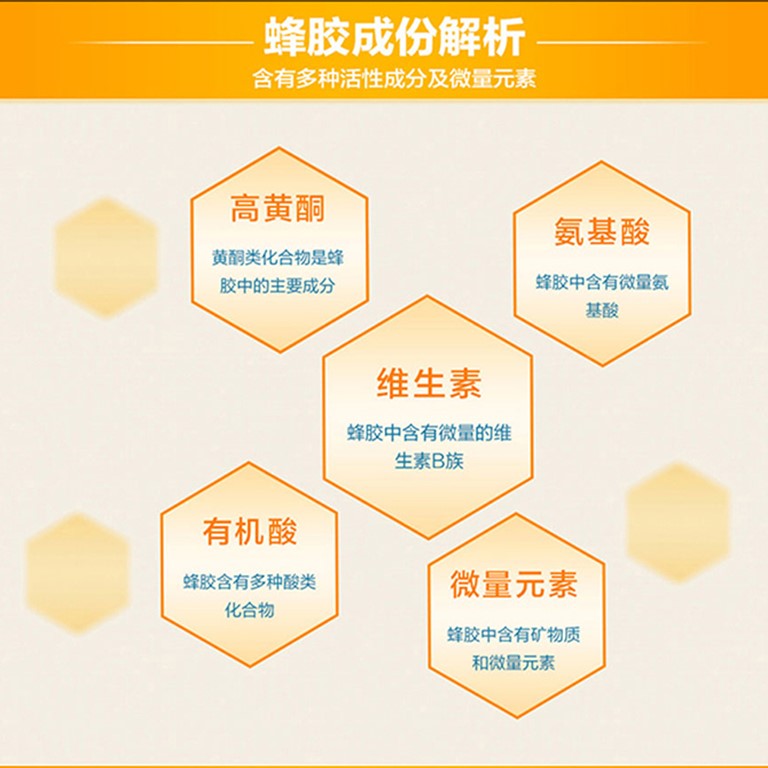 蜂胶成份解析
含有多种活性成分及微量元素

高黄酮
黄酮类化合物是蜂胶中的主要成分

氨基酸
蜂胶中含有微量氨基酸

维生素
蜂胶中含有微量的维生素B族

有机酸
蜂胶含有多种酸类化合物

微量元素
蜂胶中含有矿物质和微量元素